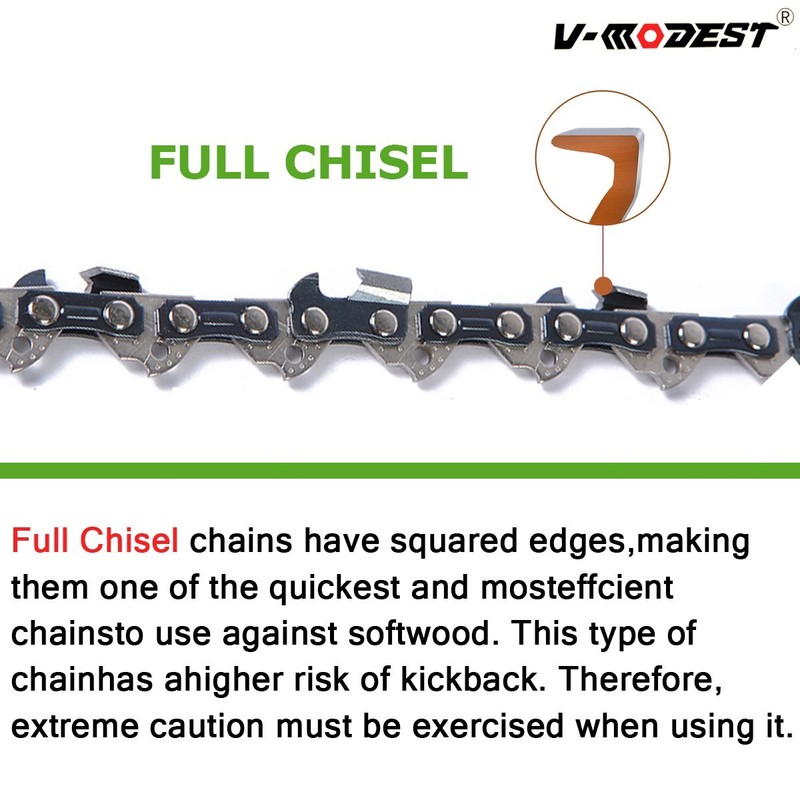 V-MODEST®

FULL CHISEL

Full Chisel chains have squared edges,making them one of the quickest and mosteffcient chainsto use against softwood. This type of chainhas ahigher risk of kickback. Therefore, extreme caution must be exercised when using it.